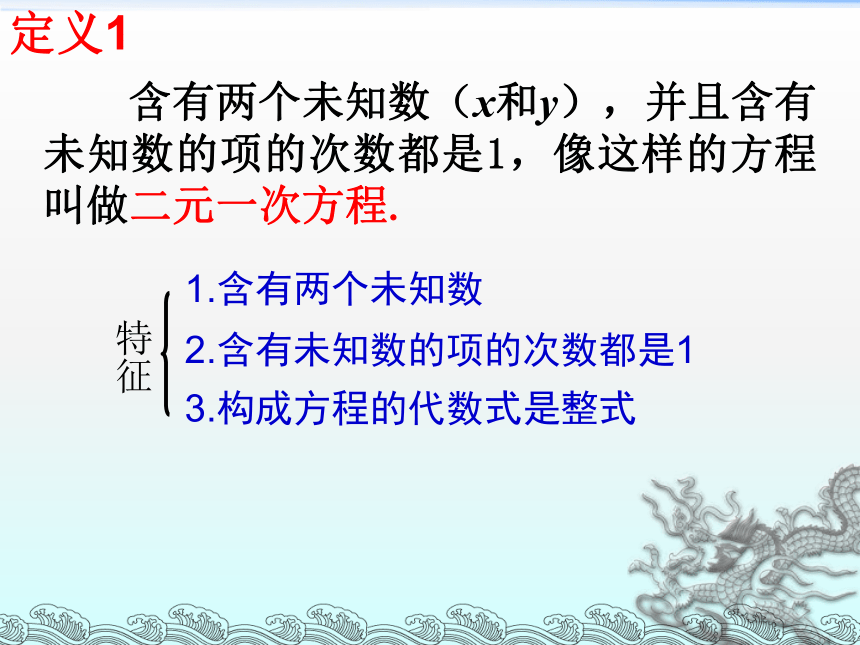 定义1

含有两个未知数（$x$和$y$），并且含有未知数的项的次数都是1，像这样的方程叫做二元一次方程.

特征
1.含有两个未知数
2.含有未知数的项的次数都是1
3.构成方程的代数式是整式